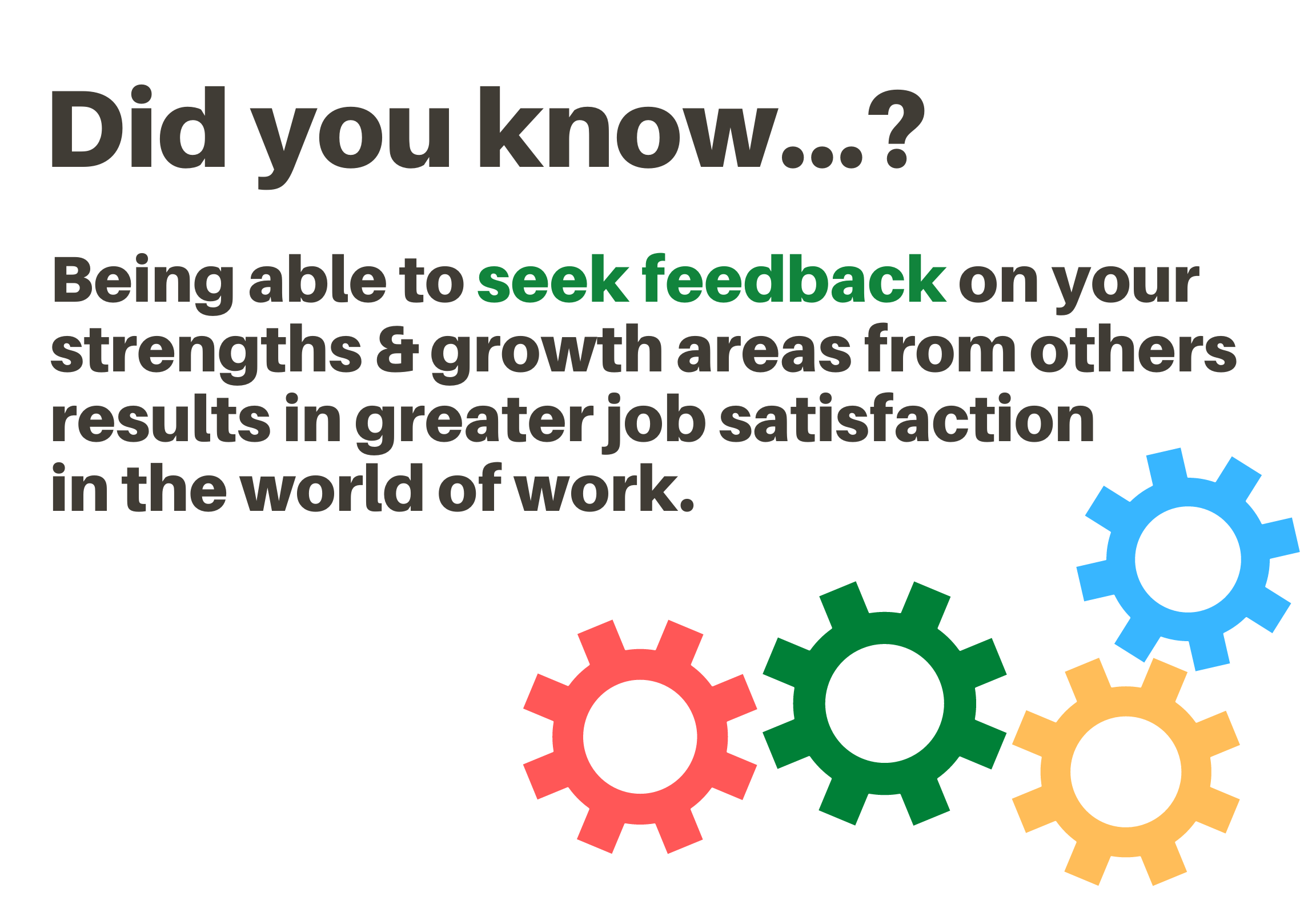 Did you know...?

Being able to seek feedback on your strengths & growth areas from others results in greater job satisfaction in the world of work.